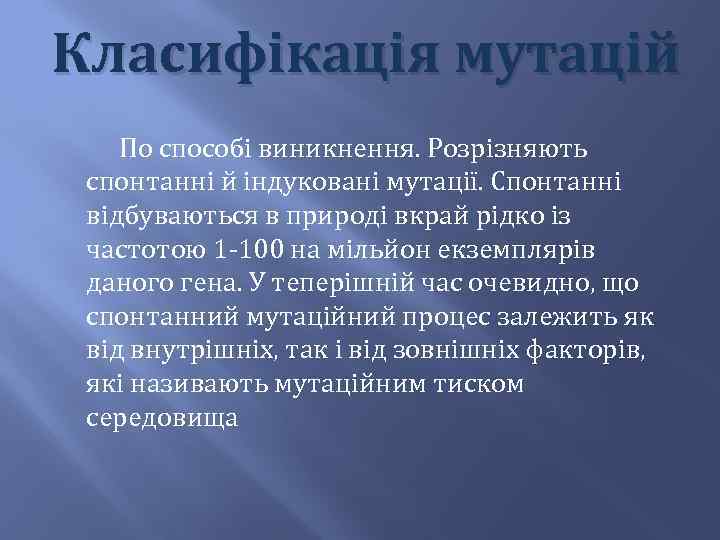 Класифікація мутацій

По способі виникнення. Розрізняють спонтанні й індуковані мутації. Спонтанні відбуваються в природі вкрай рідко із частотою 1-100 на мільйон екземплярів даного гена. У теперішній час очевидно, що спонтанний мутаційний процес залежить як від внутрішніх, так і від зовнішніх факторів, які називають мутаційним тиском середовища